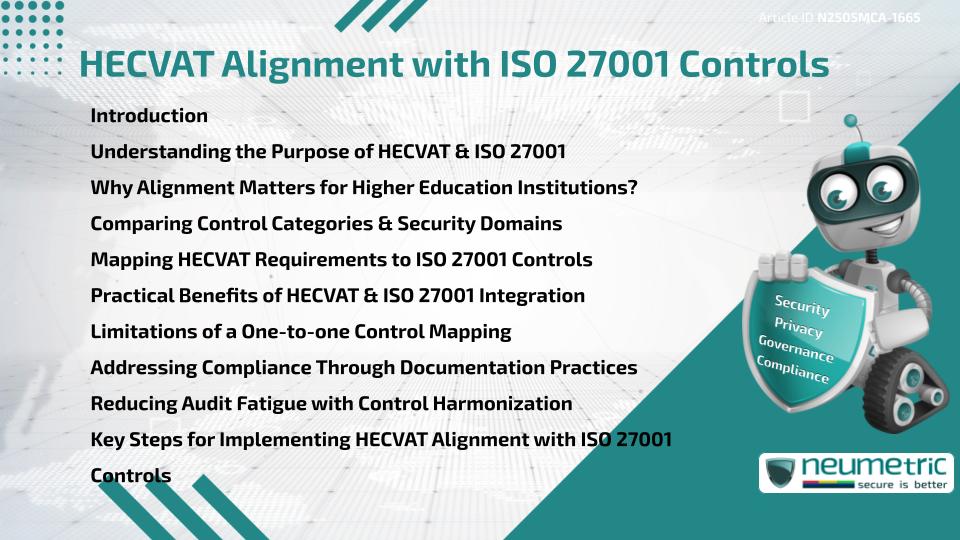 Article ID N2505MCA-1665

HECVAT Alignment with ISO 27001 Controls

Introduction

Understanding the Purpose of HECVAT & ISO 27001

Why Alignment Matters for Higher Education Institutions?

Comparing Control Categories & Security Domains

Mapping HECVAT Requirements to ISO 27001 Controls

Practical Benefits of HECVAT & ISO 27001 Integration

Limitations of a One-to-one Control Mapping

Addressing Compliance Through Documentation Practices

Reducing Audit Fatigue with Control Harmonization

Key Steps for Implementing HECVAT Alignment with ISO 27001 Controls

Security
Privacy
Governance
Compliance

neumetric
secure is better